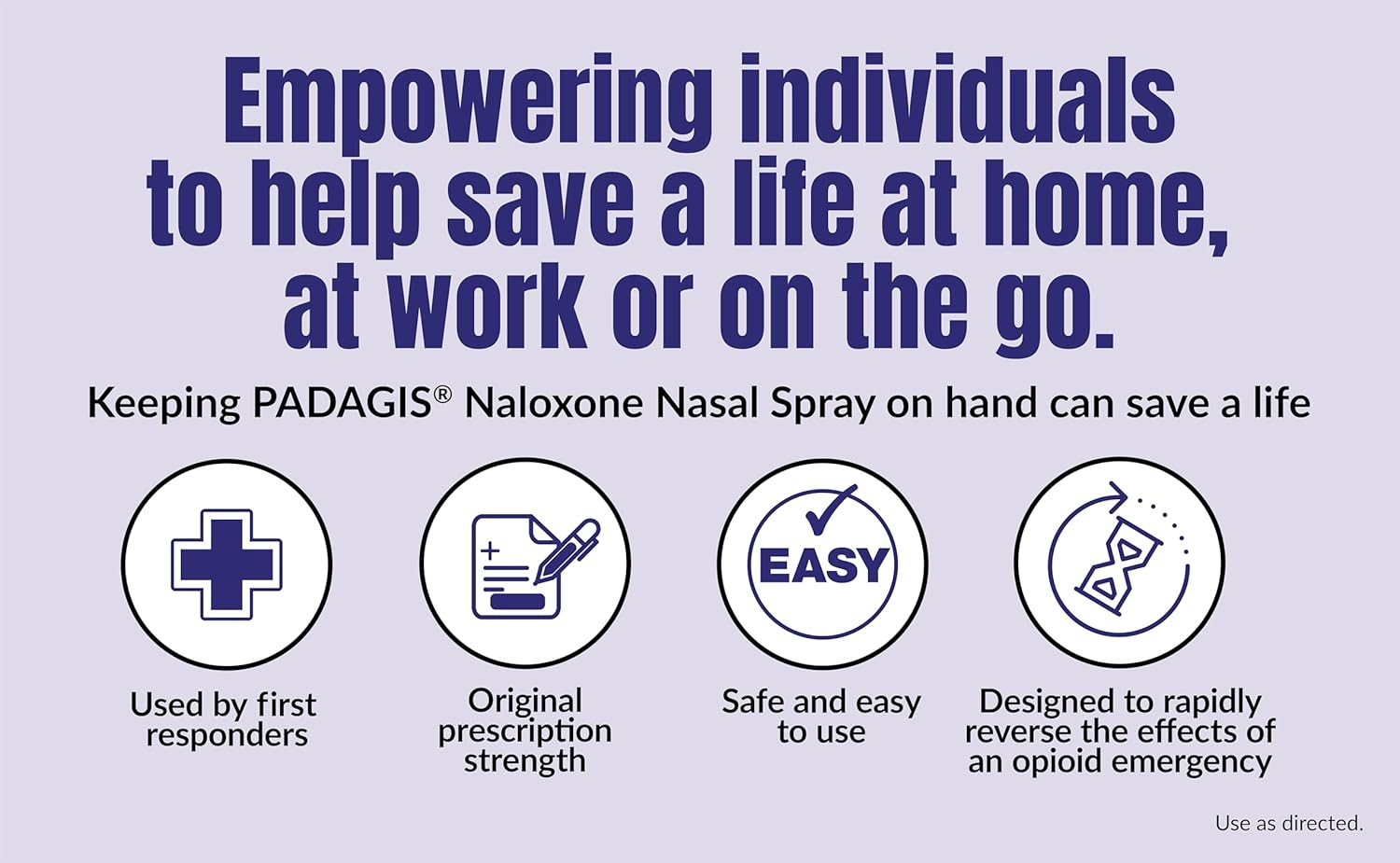 Empowering individuals to help save a life at home, at work or on the go.

Keeping PADAGIS® Naloxone Nasal Spray on hand can save a life

Used by first responders

Original prescription strength

EASY

Safe and easy to use

Designed to rapidly reverse the effects of an opioid emergency

Use as directed.